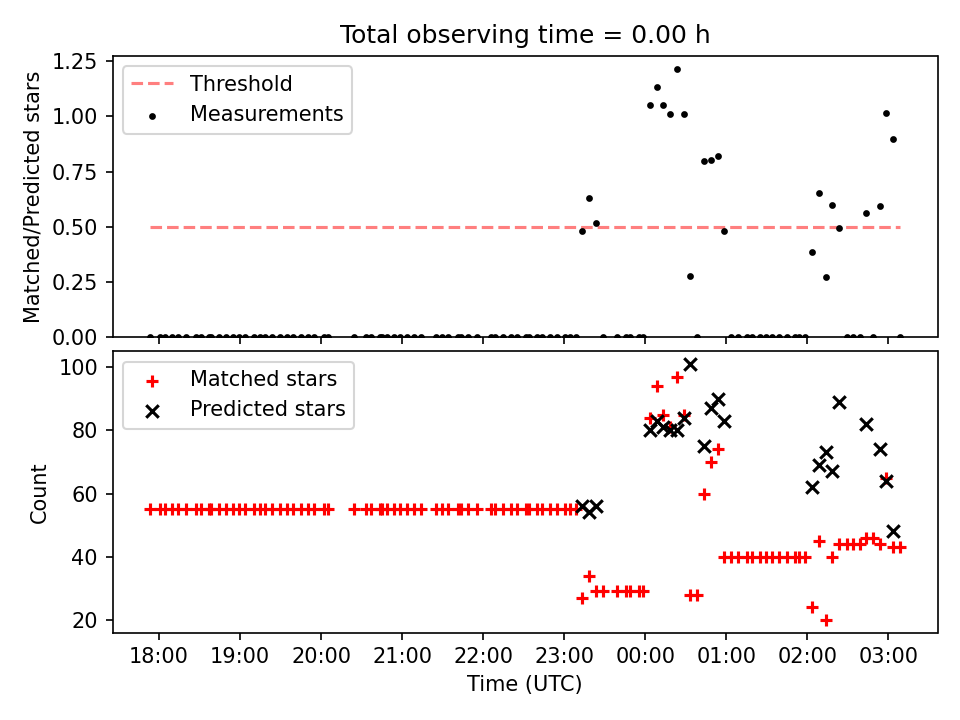 Total observing time = 0.00 h

Threshold
Measurements

Matched/Predicted stars

1.25
1.00
0.75
0.50
0.25
0.00

Matched stars
Predicted stars

Count

100
80
60
40
20

18:00 19:00 20:00 21:00 22:00 23:00 00:00 01:00 02:00 03:00

Time (UTC)